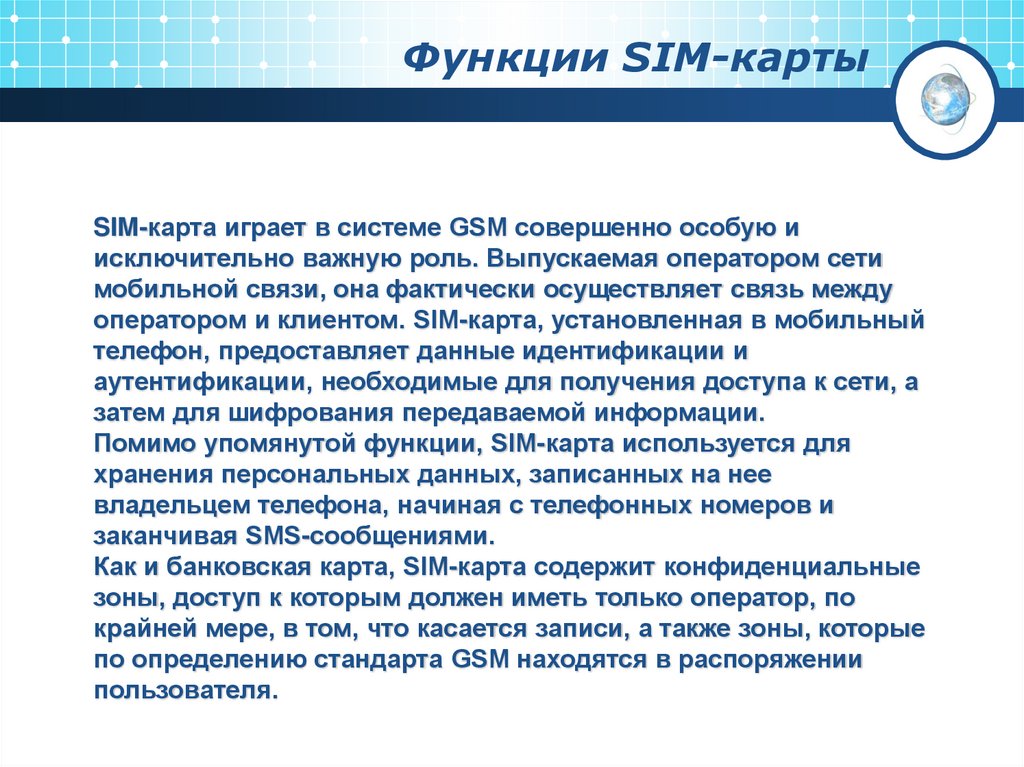 Функции SIM-карты

SIM-карта играет в системе GSM совершенно особую и исключительно важную роль. Выпускаемая оператором сети мобильной связи, она фактически осуществляет связь между оператором и клиентом. SIM-карта, установленная в мобильный телефон, предоставляет данные идентификации и аутентификации, необходимые для получения доступа к сети, а затем для шифрования передаваемой информации.
Помимо упомянутой функции, SIM-карта используется для хранения персональных данных, записанных на нее владельцем телефона, начиная с телефонных номеров и заканчивая SMS-сообщениями.
Как и банковская карта, SIM-карта содержит конфиденциальные зоны, доступ к которым должен иметь только оператор, по крайней мере, в том, что касается записи, а также зоны, которые по определению стандарта GSM находятся в распоряжении пользователя.